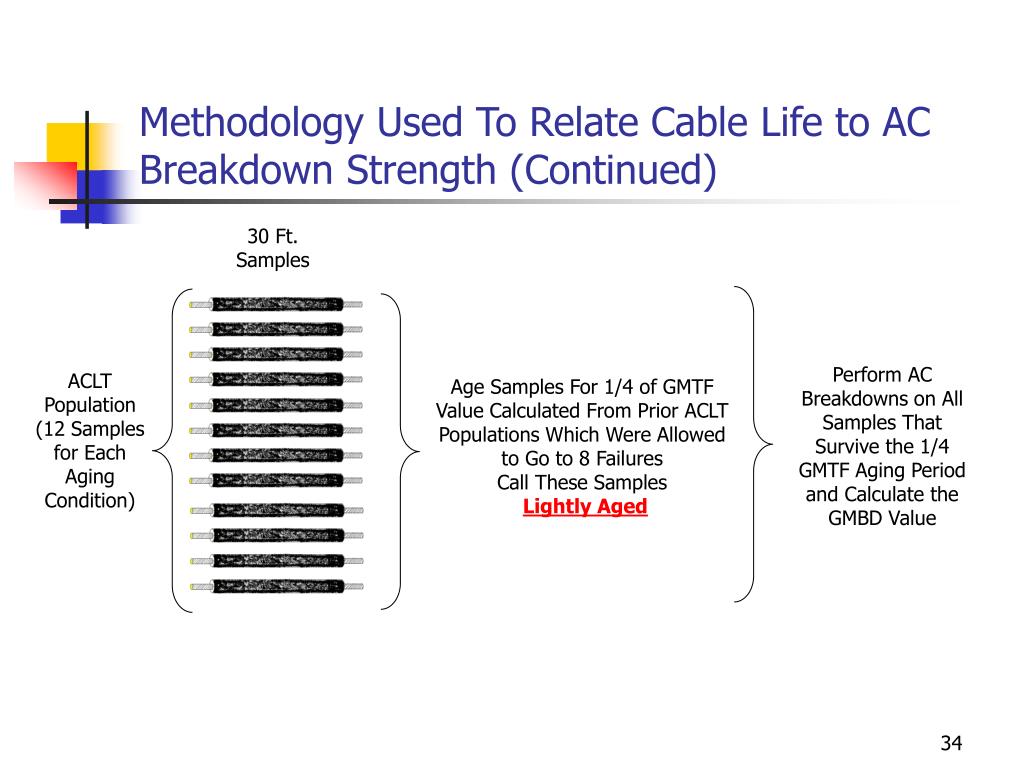 Methodology Used To Relate Cable Life to AC Breakdown Strength (Continued)

30 Ft. Samples

ACLT Population (12 Samples for Each Aging Condition)

Age Samples For 1/4 of GMTF Value Calculated From Prior ACLT Populations Which Were Allowed to Go to 8 Failures Call These Samples Lightly Aged

Perform AC Breakdowns on All Samples That Survive the 1/4 GMTF Aging Period and Calculate the GMBD Value

34